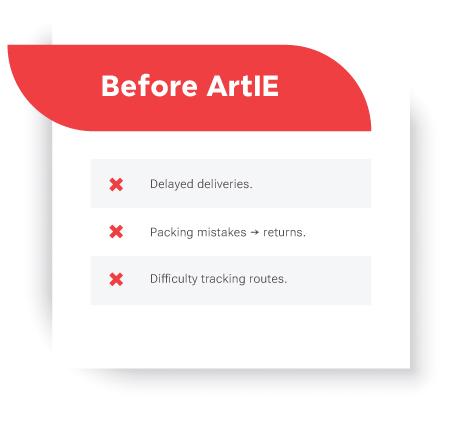 Before ArtIE

✖ Delayed deliveries.

✖ Packing mistakes → returns.

✖ Difficulty tracking routes.